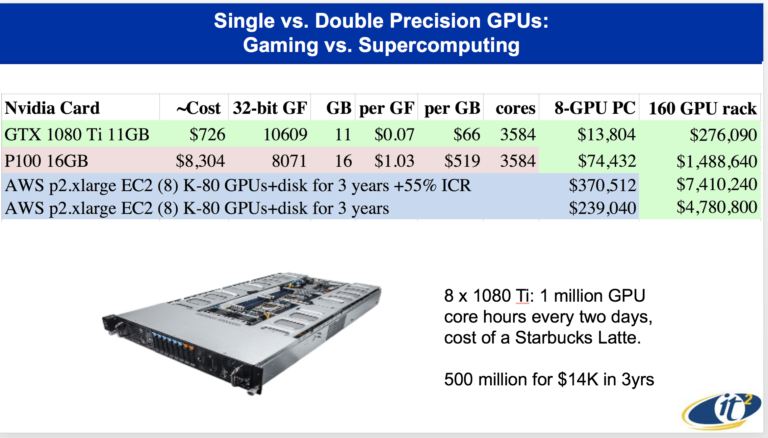 Single vs. Double Precision GPUs:
Gaming vs. Supercomputing

| Nvidia Card | ~Cost | 32-bit GF | GB | per GF | per GB | cores | 8-GPU PC | 160 GPU rack |
|---|---|---|---|---|---|---|---|---|
| GTX 1080 Ti 11GB | $726 | 10609 | 11 | $0.07 | $66 | 3584 | $13,804 | $276,090 |
| P100 16GB | $8,304 | 8071 | 16 | $1.03 | $519 | 3584 | $74,432 | $1,488,640 |
| AWS p2.xlarge EC2 (8) K-80 GPUs+disk for 3 years +55% ICR | | | | | | | $370,512 | $7,410,240 |
| AWS p2.xlarge EC2 (8) K-80 GPUs+disk for 3 years | | | | | | | $239,040 | $4,780,800 |

8 x 1080 Ti: 1 million GPU core hours every two days, cost of a Starbucks Latte.

500 million for $14K in 3yrs

it$^2$